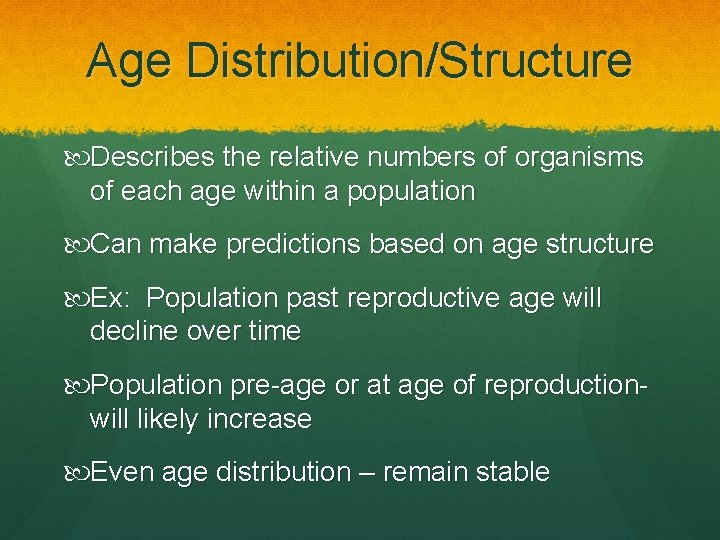 Age Distribution/Structure

Describes the relative numbers of organisms of each age within a population

Can make predictions based on age structure

Ex: Population past reproductive age will decline over time

Population pre-age or at age of reproduction- will likely increase

Even age distribution – remain stable